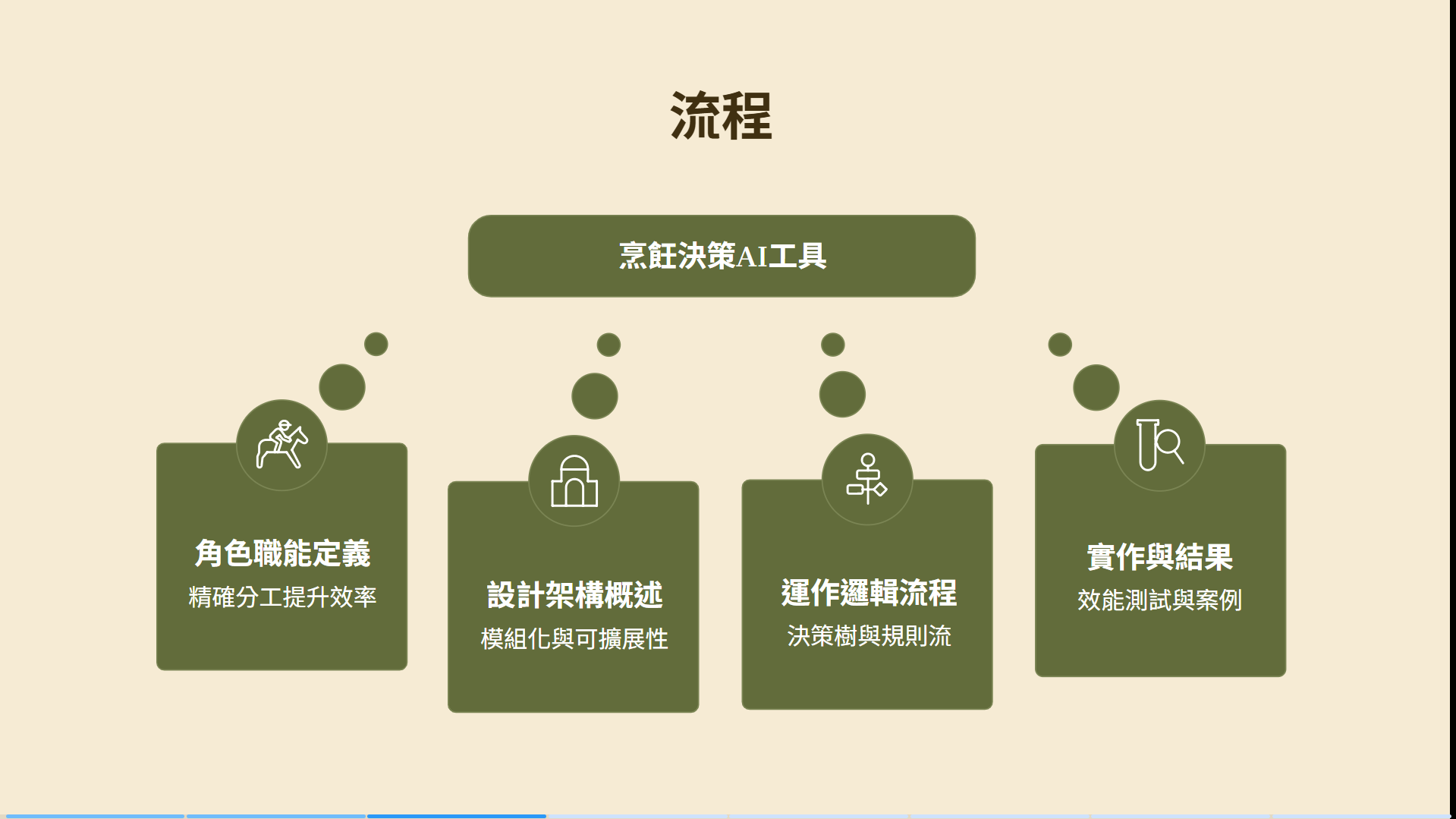 流程

烹飪決策AI工具

角色職能定義
精確分工提升效率

設計架構概述
模組化與可擴展性

運作邏輯流程
決策樹與規則流

實作與結果
效能測試與案例